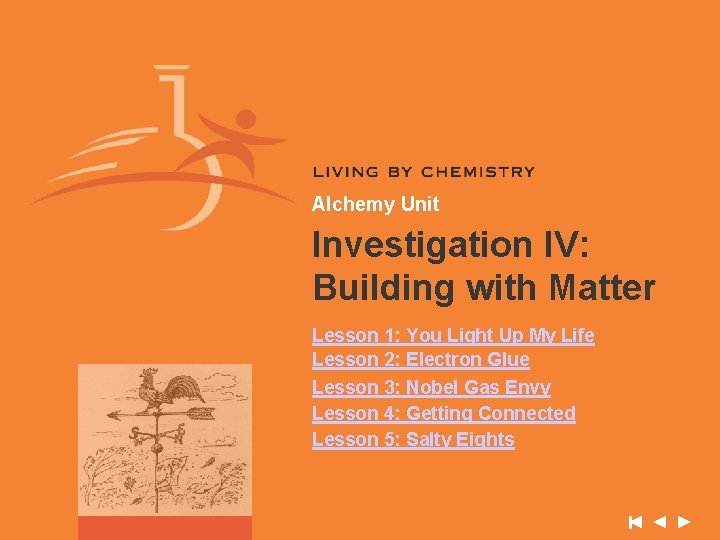 LIVING BY CHEMISTRY

Alchemy Unit

Investigation IV: Building with Matter

Lesson 1: You Light Up My Life
Lesson 2: Electron Glue
Lesson 3: Nobel Gas Envy
Lesson 4: Getting Connected
Lesson 5: Salty Eights